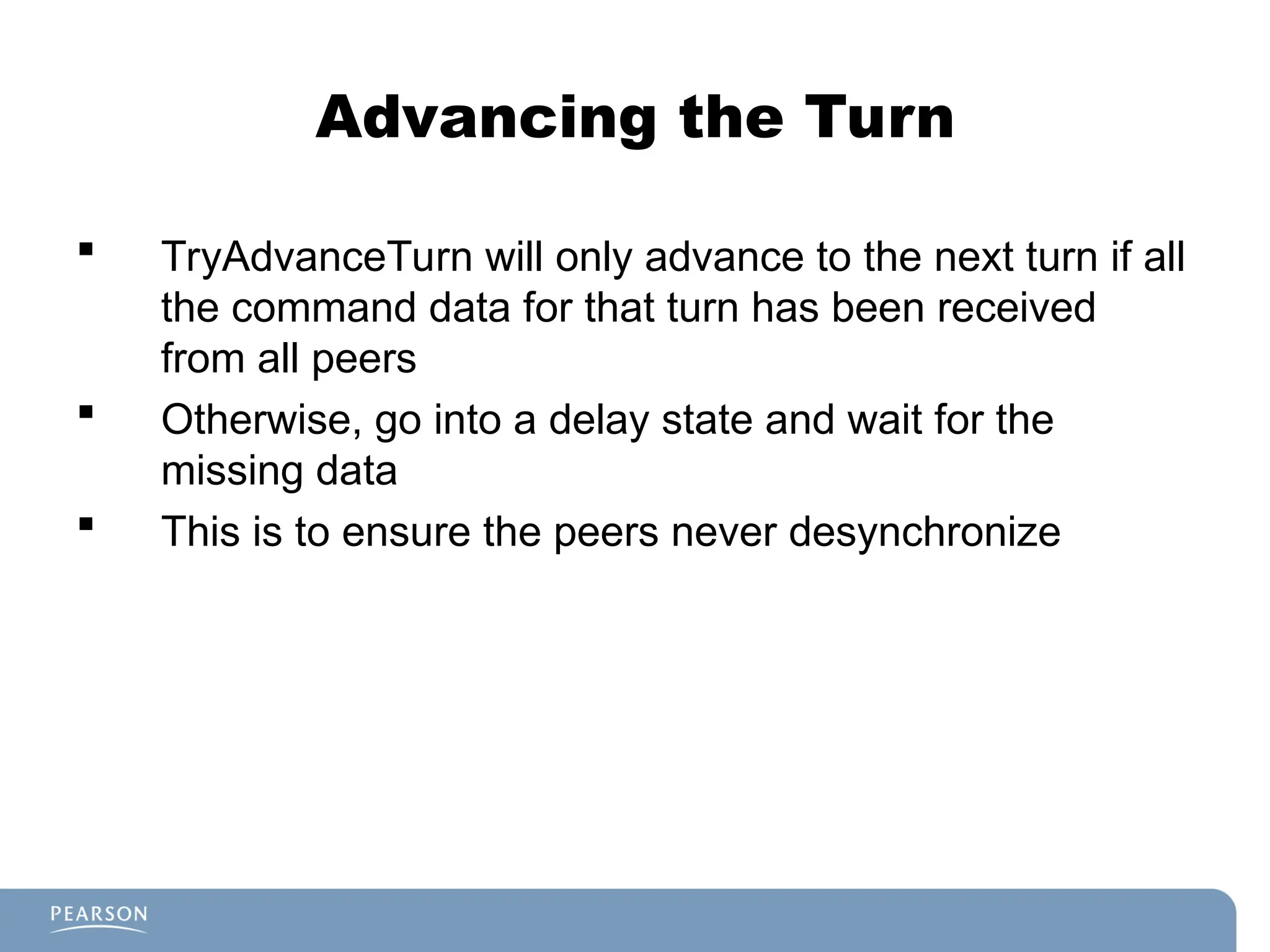 Advancing the Turn

▪ TryAdvanceTurn will only advance to the next turn if all the command data for that turn has been received from all peers

▪ Otherwise, go into a delay state and wait for the missing data

▪ This is to ensure the peers never desynchronize

PEARSON